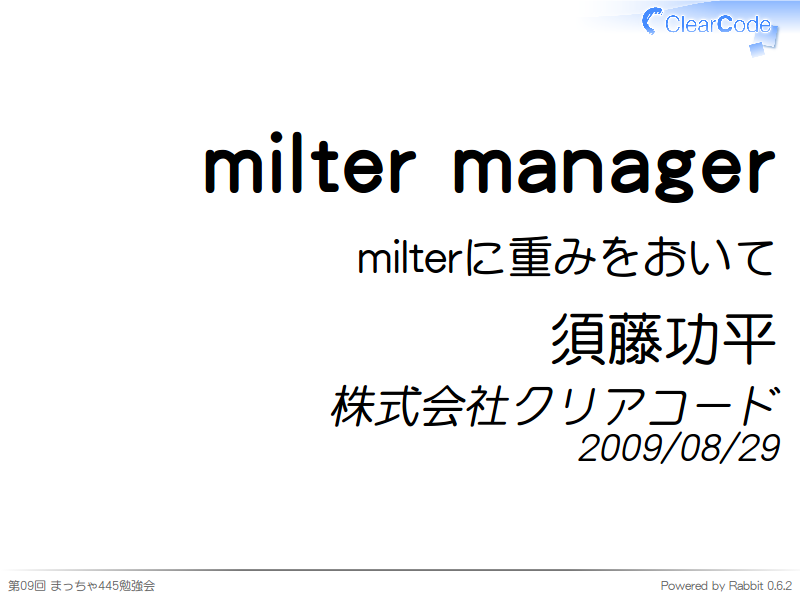 ClearCode

milter manager

milterに重みをおいて

須藤功平

株式会社クリアコード

2009/08/29

第09回 まっちゃ445勉強会

Powered by Rabbit 0.6.2